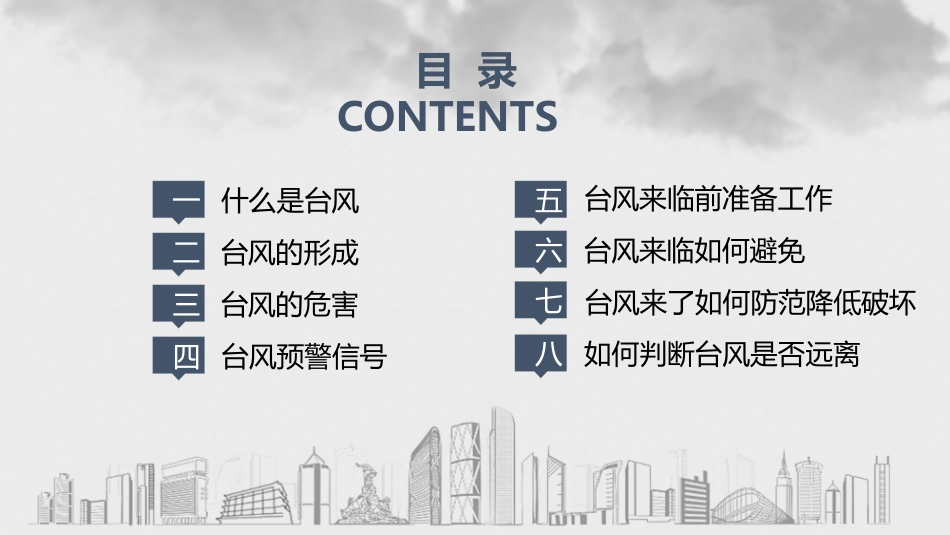 目 录
CONTENTS

一 什么是台风
二 台风的形成
三 台风的危害
四 台风预警信号

五 台风来临前准备工作
六 台风来临如何避免
七 台风来了如何防范降低破坏
八 如何判断台风是否远离